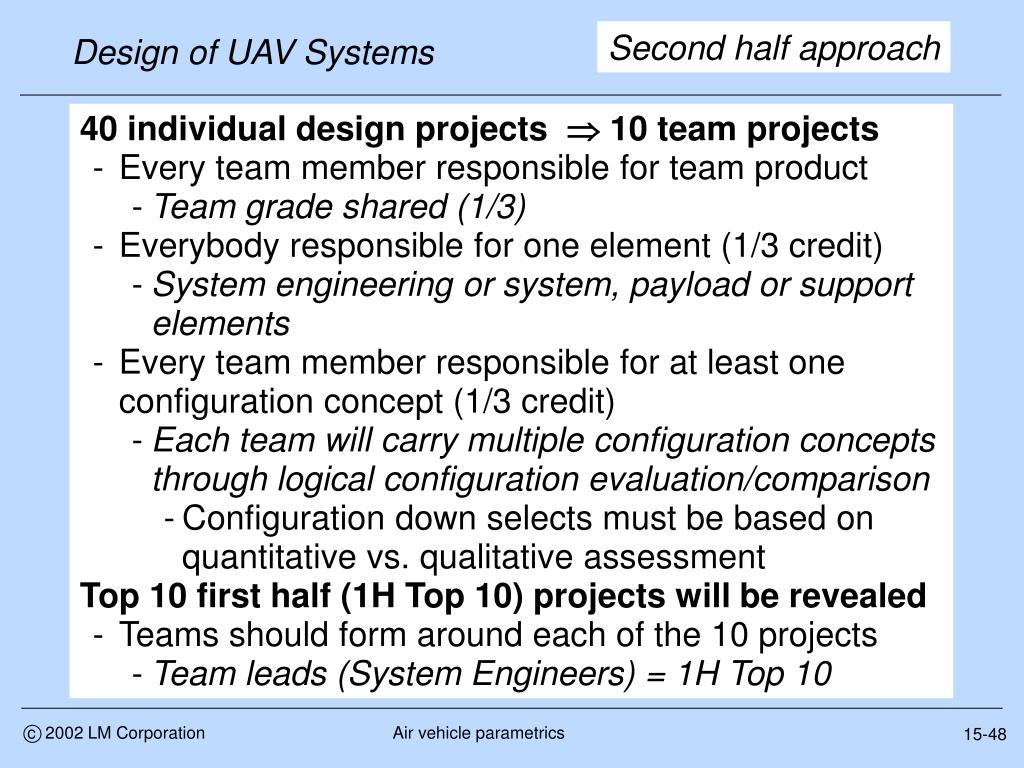 Design of UAV Systems

Second half approach

40 individual design projects $\Rightarrow$ 10 team projects
- Every team member responsible for team product
- Team grade shared (1/3)
- Everybody responsible for one element (1/3 credit)
- System engineering or system, payload or support elements
- Every team member responsible for at least one configuration concept (1/3 credit)
- Each team will carry multiple configuration concepts through logical configuration evaluation/comparison
- Configuration down selects must be based on quantitative vs. qualitative assessment

Top 10 first half (1H Top 10) projects will be revealed
- Teams should form around each of the 10 projects
- Team leads (System Engineers) = 1H Top 10

© 2002 LM Corporation

Air vehicle parametrics

15-48